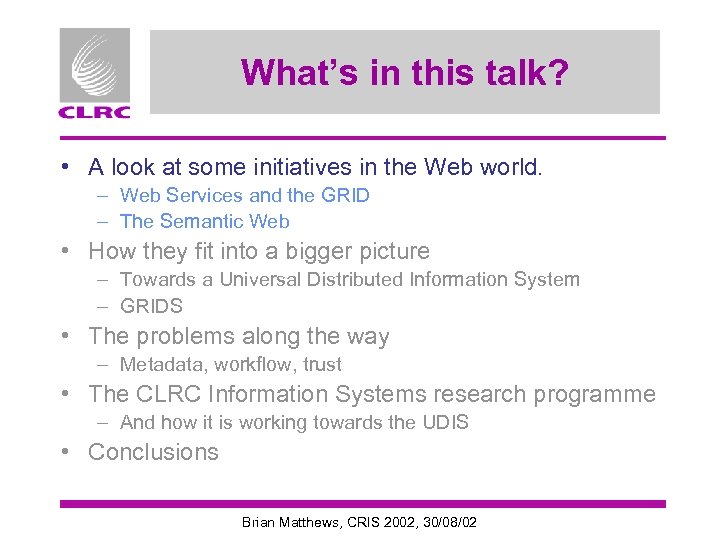 CLRC

What's in this talk?

• A look at some initiatives in the Web world.
– Web Services and the GRID
– The Semantic Web
• How they fit into a bigger picture
– Towards a Universal Distributed Information System
– GRIDS
• The problems along the way
– Metadata, workflow, trust
• The CLRC Information Systems research programme
– And how it is working towards the UDIS
• Conclusions

Brian Matthews, CRIS 2002, 30/08/02